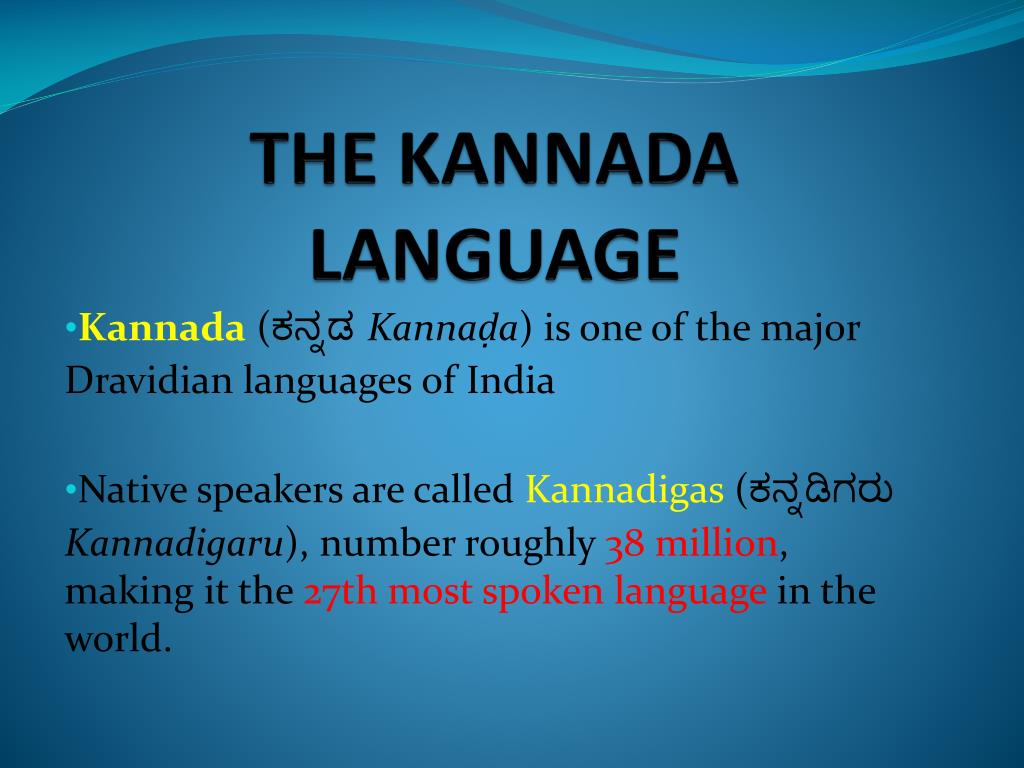 THE KANNADA LANGUAGE

•Kannada (ಕನ್ನಡ Kannaḍa) is one of the major Dravidian languages of India

•Native speakers are called Kannadigas (ಕನ್ನಡಿಗರು Kannadigaru), number roughly 38 million, making it the 27th most spoken language in the world.